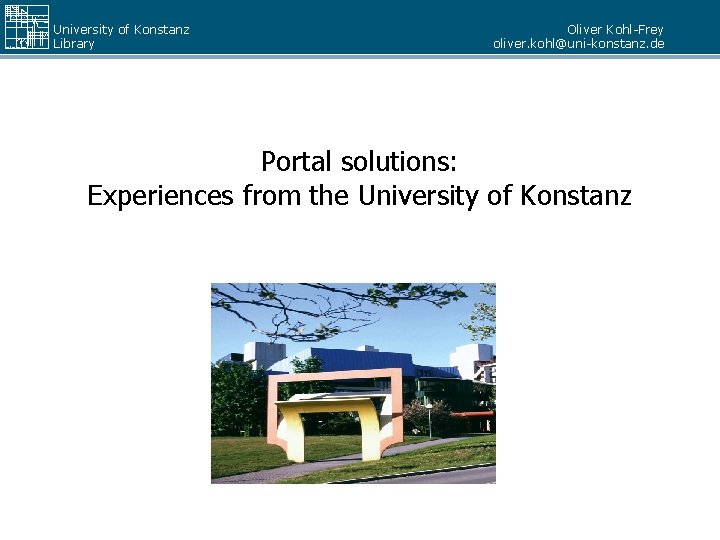 University of Konstanz
Library

Oliver Kohl-Frey
oliver.kohl@uni-konstanz.de

Portal solutions:
Experiences from the University of Konstanz